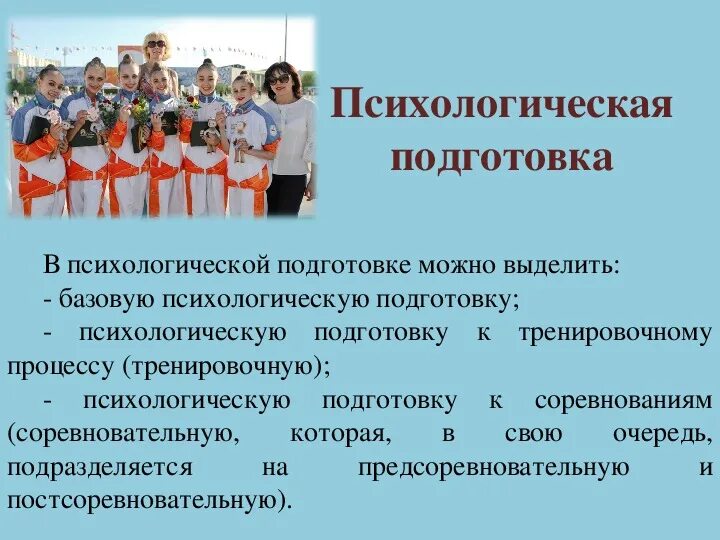 Психологическая подготовка

В психологической подготовке можно выделить:
- базовую психологическую подготовку;
- психологическую подготовку к тренировочному процессу (тренировочную);
- психологическую подготовку к соревнованиям (соревновательную, которая, в свою очередь, подразделяется на предсоревновательную и постсоревновательную).